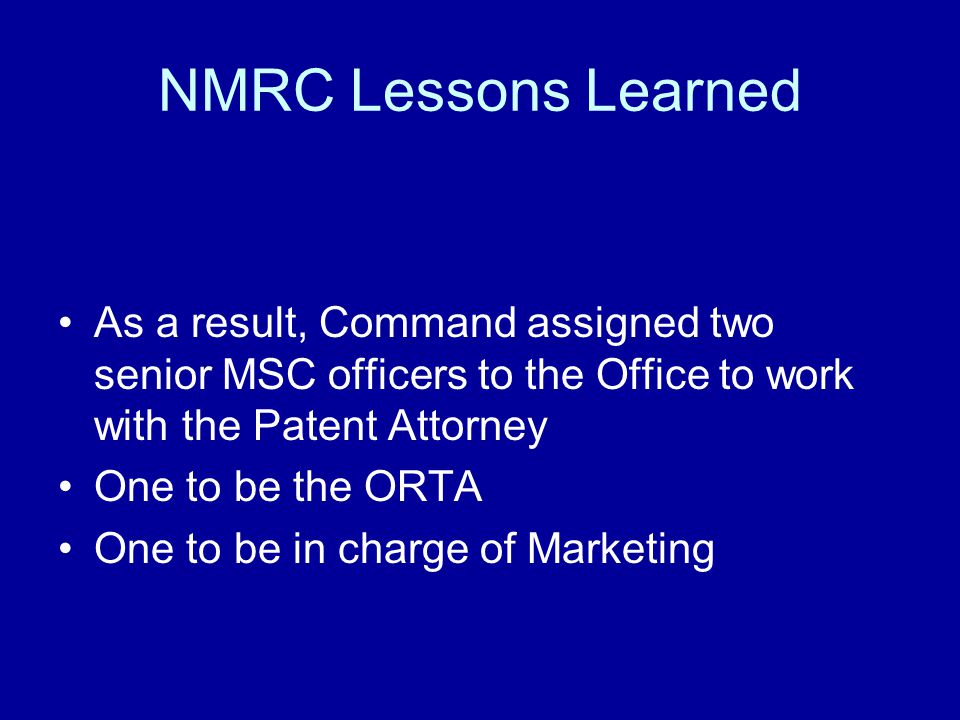 NMRC Lessons Learned

• As a result, Command assigned two senior MSC officers to the Office to work with the Patent Attorney
• One to be the ORTA
• One to be in charge of Marketing